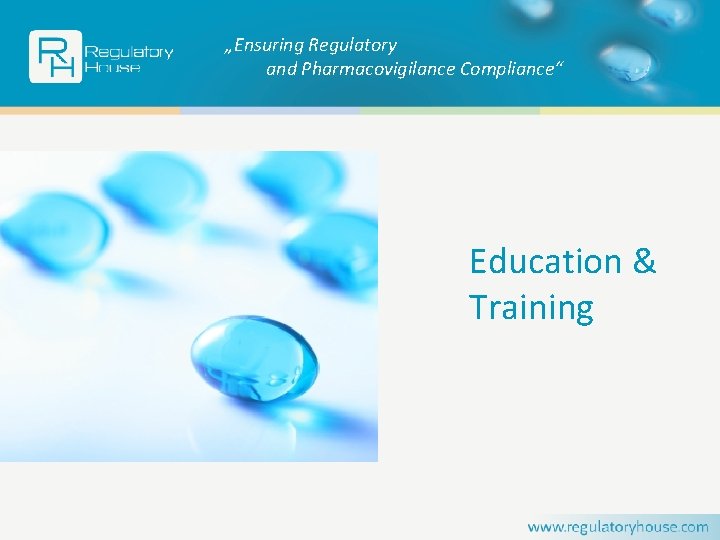 RH Regulatory House

„Ensuring Regulatory and Pharmacovigilance Compliance“

Education & Training

www.regulatoryhouse.com